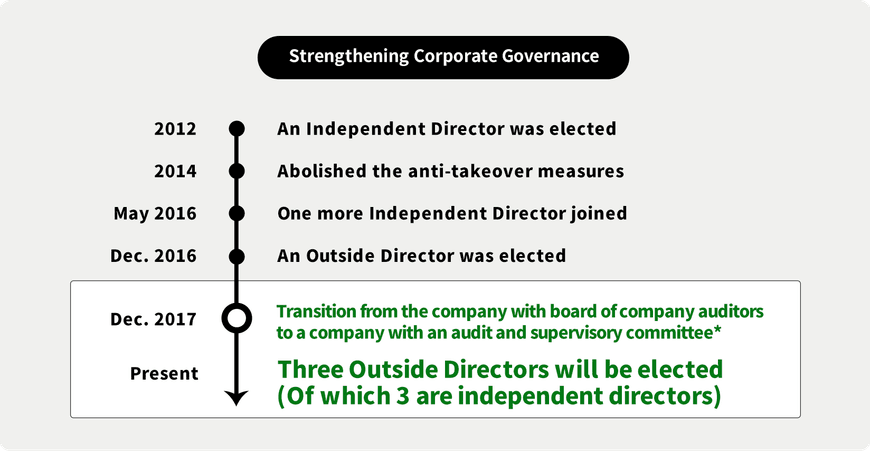 Strengthening Corporate Governance

2012 An Independent Director was elected

2014 Abolished the anti-takeover measures

May 2016 One more Independent Director joined

Dec. 2016 An Outside Director was elected

Dec. 2017 Transition from the company with board of company auditors to a company with an audit and supervisory committee*

Present Three Outside Directors will be elected (Of which 3 are independent directors)